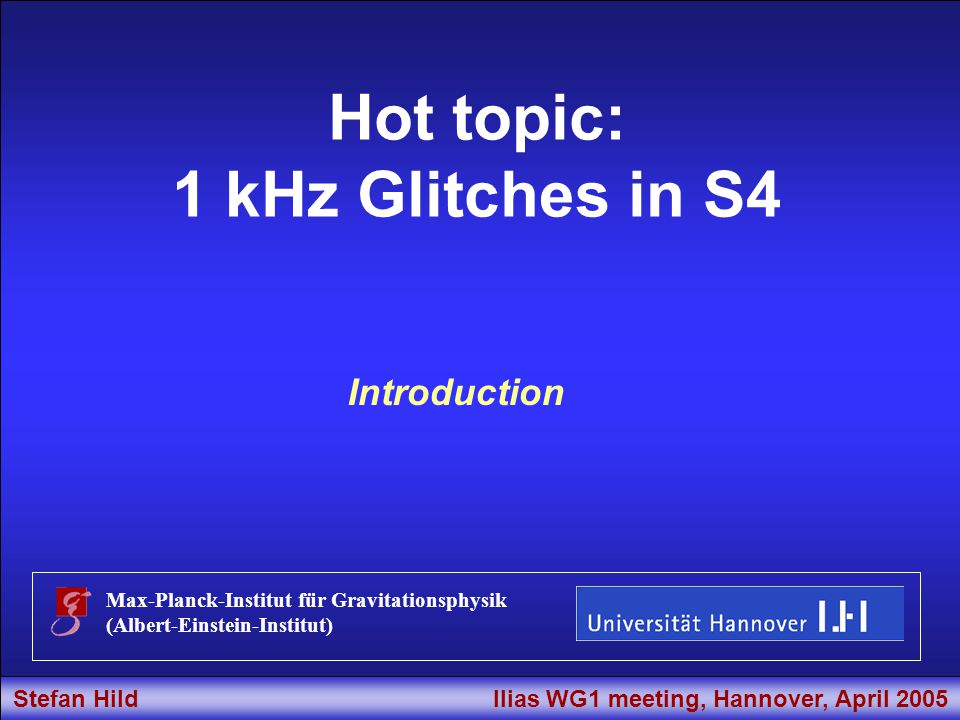 Hot topic:
1 kHz Glitches in S4

Introduction

Max-Planck-Institut für Gravitationsphysik
(Albert-Einstein-Institut)

Universität Hannover

Stefan Hild

Ilias WG1 meeting, Hannover, April 2005